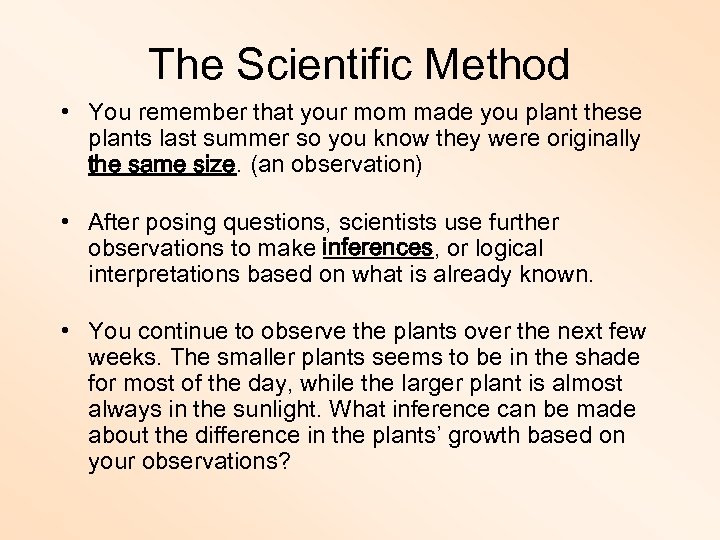 The Scientific Method

• You remember that your mom made you plant these plants last summer so you know they were originally the same size. (an observation)

• After posing questions, scientists use further observations to make inferences, or logical interpretations based on what is already known.

• You continue to observe the plants over the next few weeks. The smaller plants seems to be in the shade for most of the day, while the larger plant is almost always in the sunlight. What inference can be made about the difference in the plants' growth based on your observations?